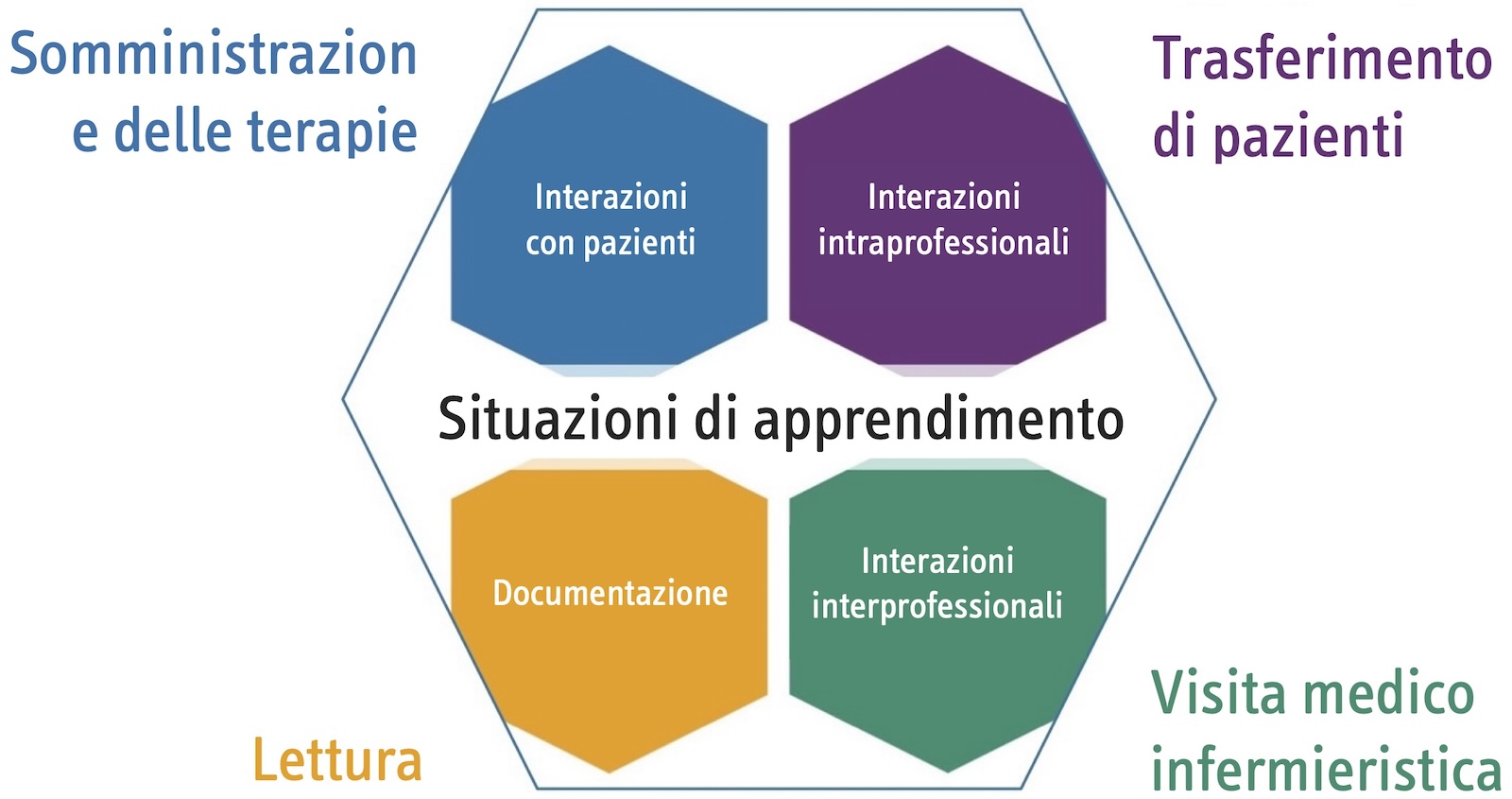 Somministrazion e delle terapie

Trasferimento di pazienti

Interazioni con pazienti

Interazioni intraprofessionali

Situazioni di apprendimento

Documentazione

Interazioni interprofessionali

Lettura

Visita medico infermieristica